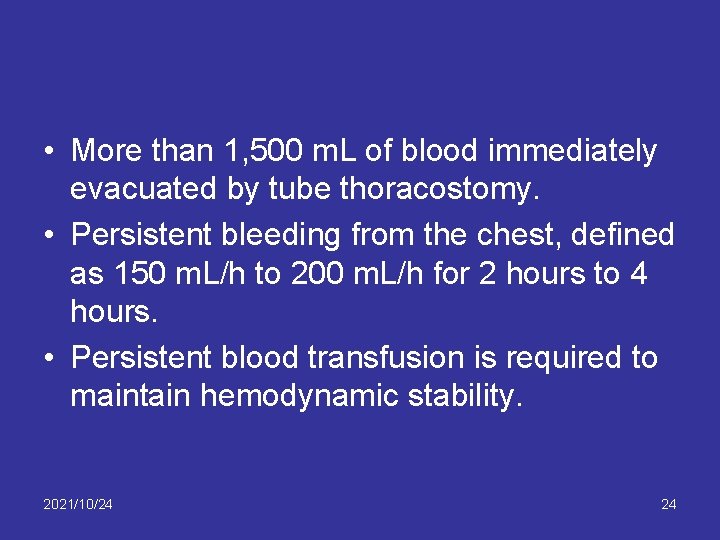 • More than 1,500 mL of blood immediately evacuated by tube thoracostomy.

• Persistent bleeding from the chest, defined as 150 mL/h to 200 mL/h for 2 hours to 4 hours.

• Persistent blood transfusion is required to maintain hemodynamic stability.

2021/10/24

24